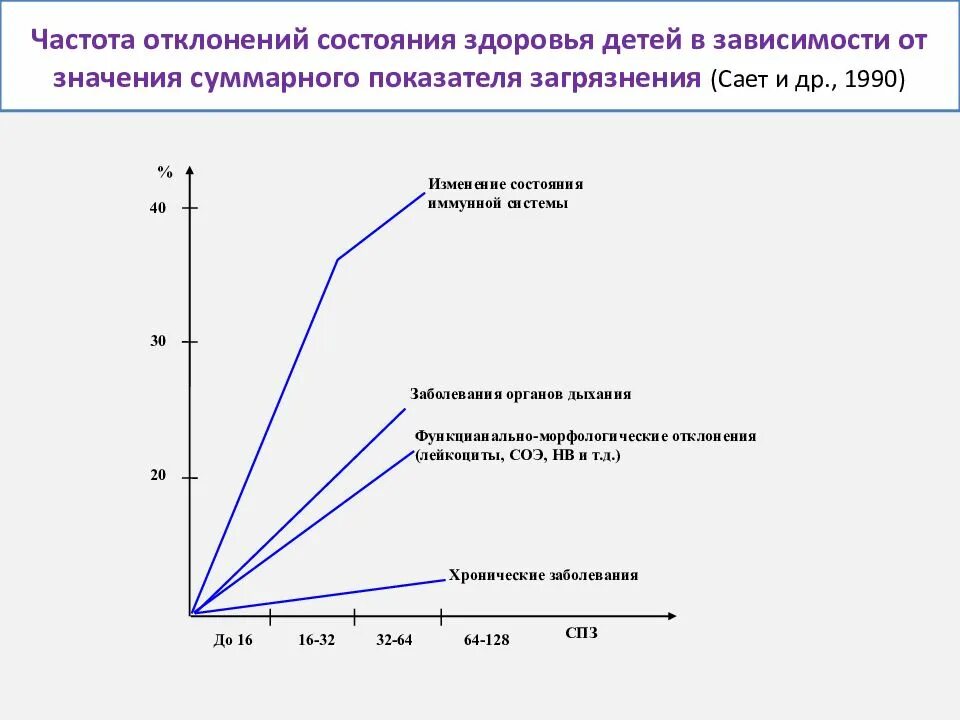 Частота отклонений состояния здоровья детей в зависимости от значения суммарного показателя загрязнения (Сает и др., 1990)

%

40

30

20

Изменение состояния иммунной системы

Заболевания органов дыхания

Функцианально-морфологические отклонения (лейкоциты, СОЭ, НВ и т.д.)

Хронические заболевания

До 16

16-32

32-64

64-128

СПЗ